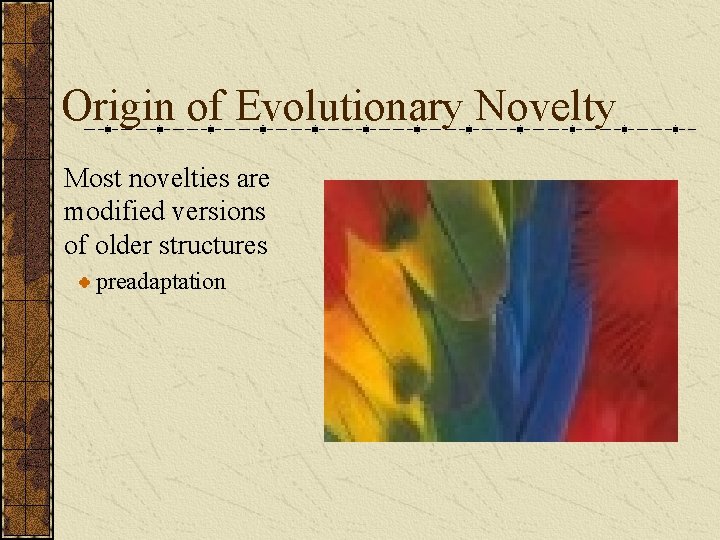 Origin of Evolutionary Novelty

Most novelties are modified versions of older structures

preadaptation